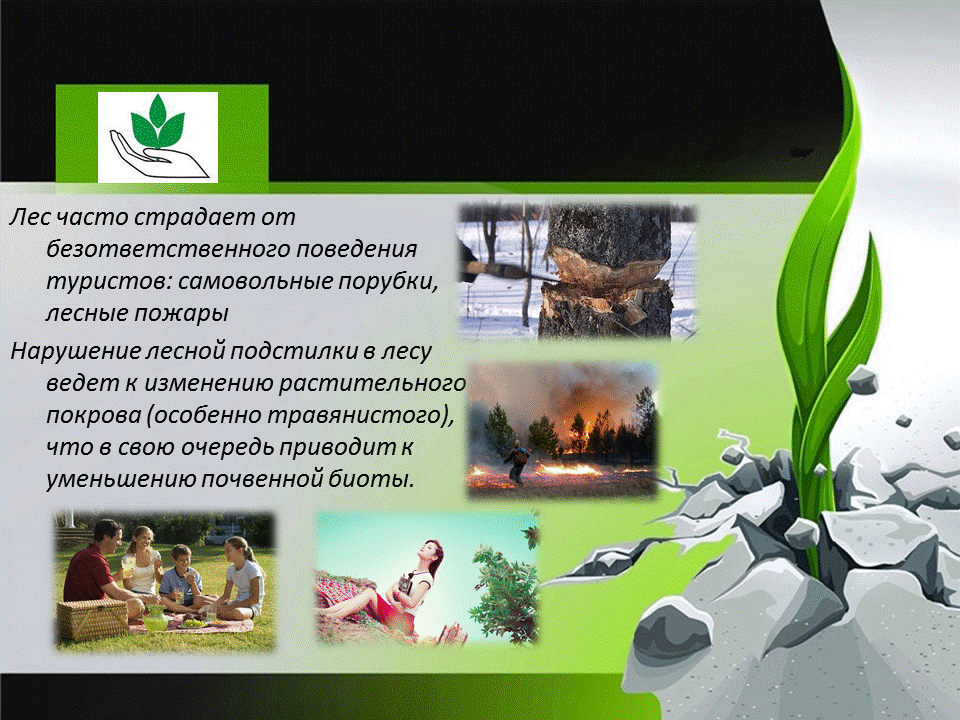 Лес часто страдает от безответственного поведения туристов: самовольные порубки, лесные пожары

Нарушение лесной подстилки в лесу ведет к изменению растительного покрова (особенно травянистого), что в свою очередь приводит к уменьшению почвенной биоты.